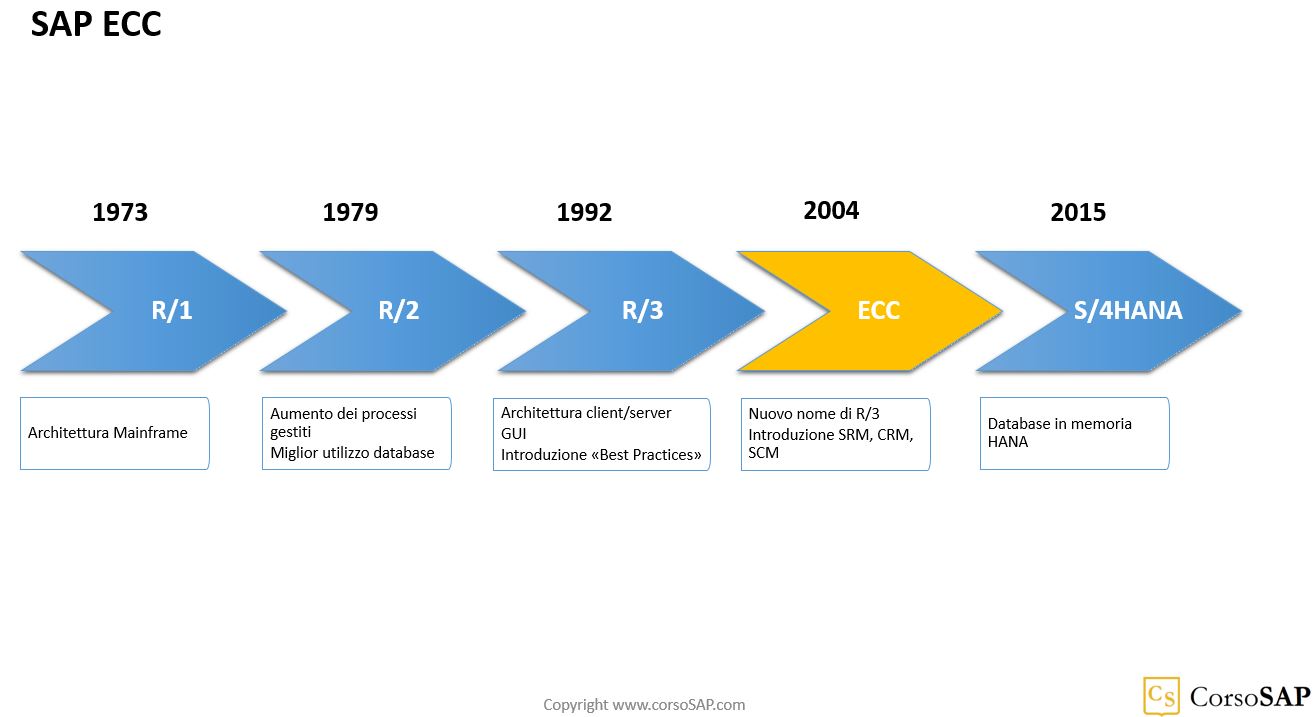 SAP ECC

1973

R/1

Architettura Mainframe

1979

R/2

Aumento dei processi gestiti
Miglior utilizzo database

1992

R/3

Architettura client/server
GUI
Introduzione «Best Practices»

2004

ECC

Nuovo nome di R/3
Introduzione SRM, CRM, SCM

2015

S/4HANA

Database in memoria HANA

Copyright www.corsoSAP.com

CS CorsoSAP